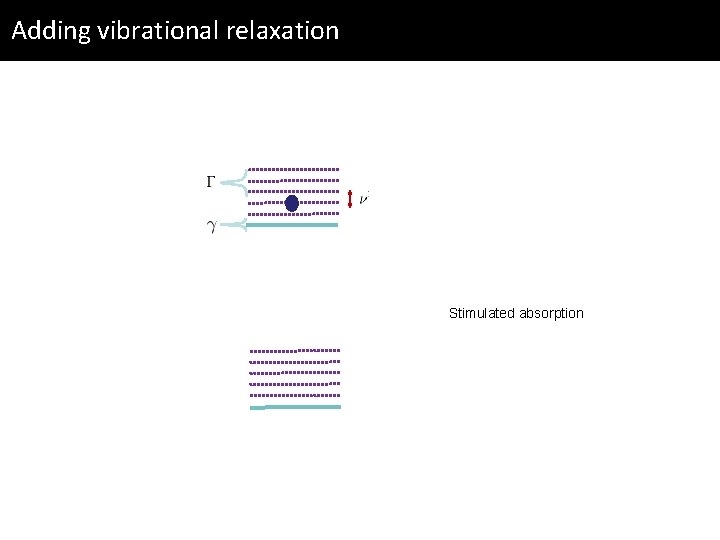 Adding vibrational relaxation

$\Gamma$

$\nu$

$\gamma$

Stimulated absorption